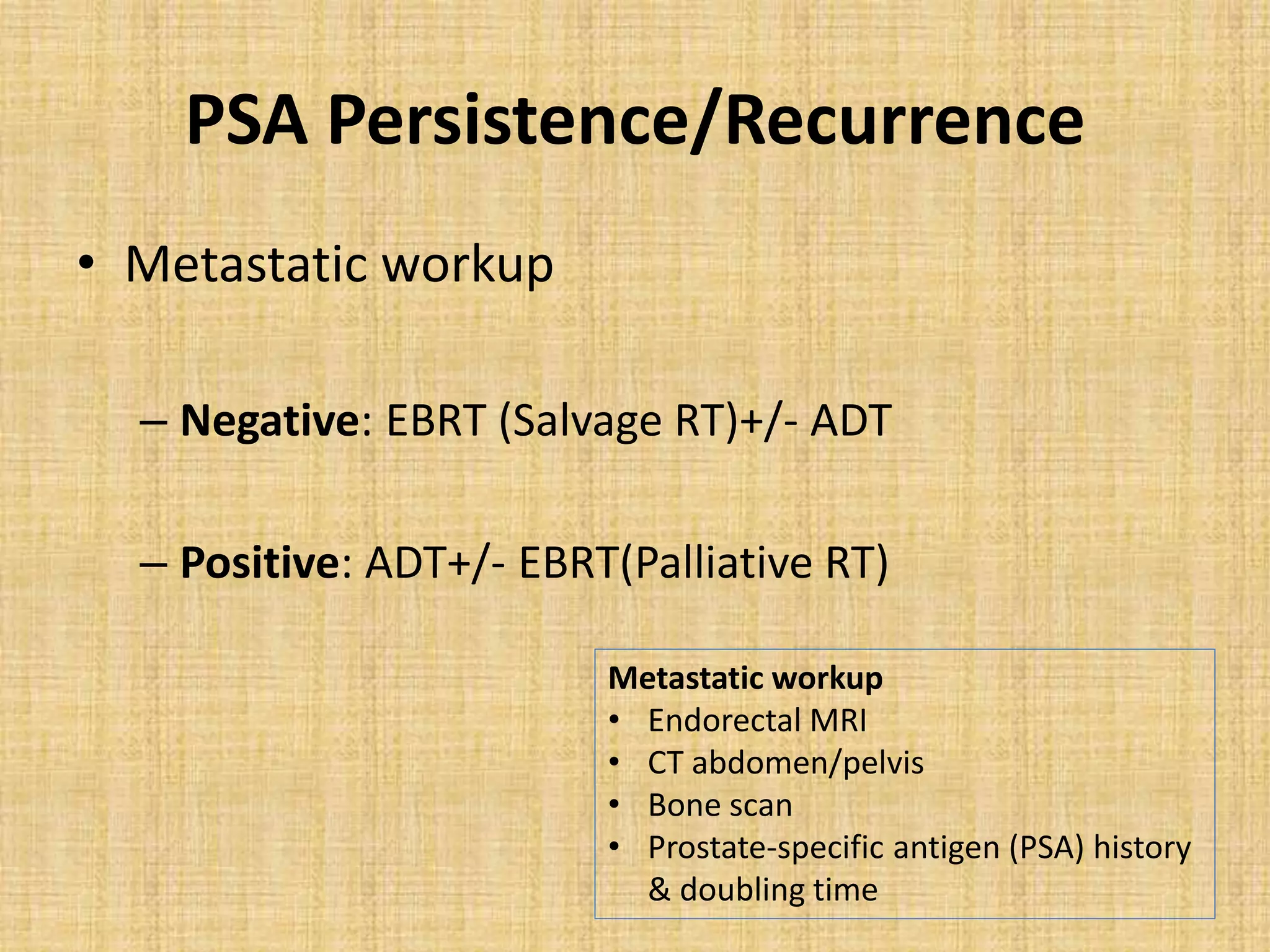 PSA Persistence/Recurrence

• Metastatic workup

– Negative: EBRT (Salvage RT)+/- ADT

– Positive: ADT+/- EBRT(Palliative RT)

Metastatic workup
• Endorectal MRI
• CT abdomen/pelvis
• Bone scan
• Prostate-specific antigen (PSA) history & doubling time